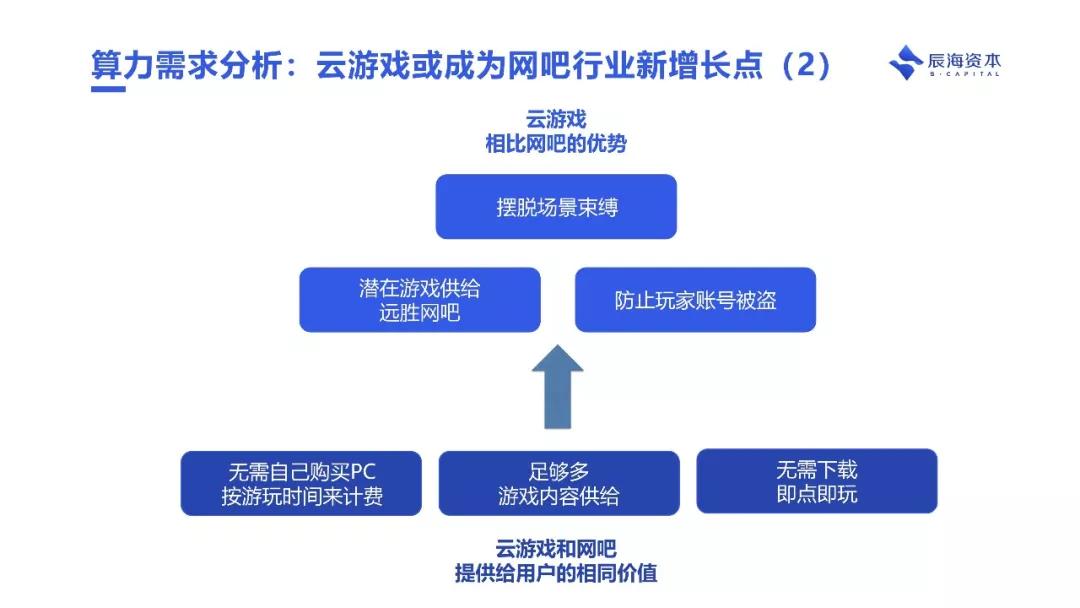 算力需求分析：云游戏或成为网吧行业新增长点（2）

辰海资本
S·CAPITAL

云游戏
相比网吧的优势

摆脱场景束缚

潜在游戏供给
远胜网吧

防止玩家账号被盗

无需自己购买PC
按游玩时间来计费

足够多
游戏内容供给

无需下载
即点即玩

云游戏和网吧
提供给用户的相同价值